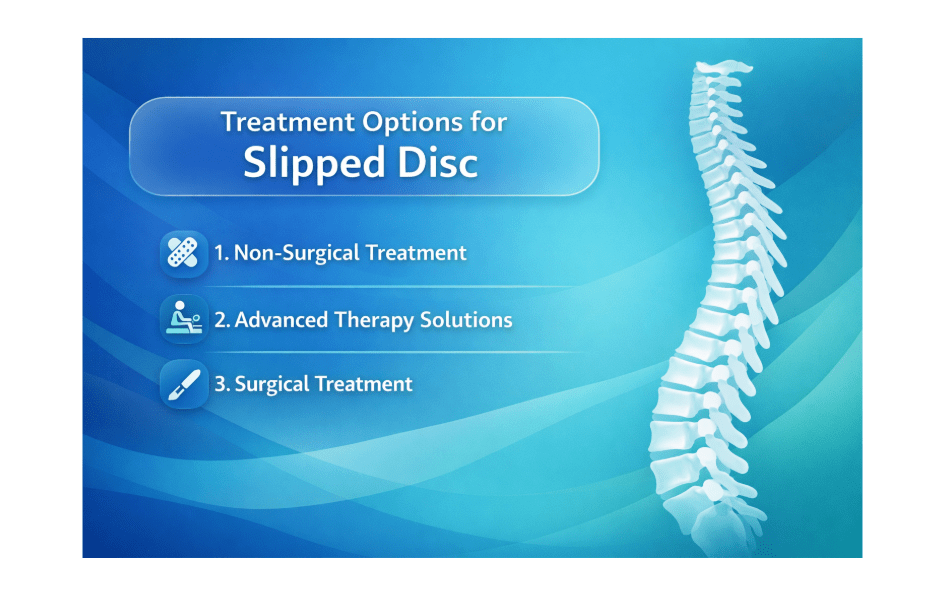 Treatment Options for
Slipped Disc

1. Non-Surgical Treatment

2. Advanced Therapy Solutions

3. Surgical Treatment